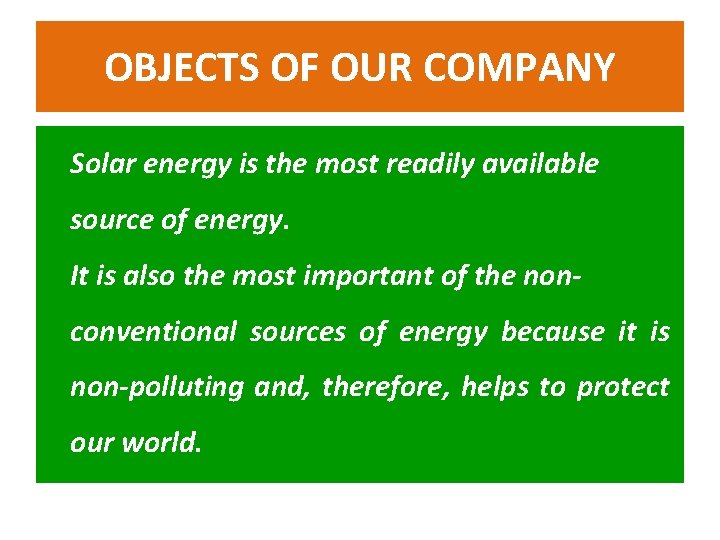 OBJECTS OF OUR COMPANY

Solar energy is the most readily available source of energy.

It is also the most important of the non-conventional sources of energy because it is non-polluting and, therefore, helps to protect our world.